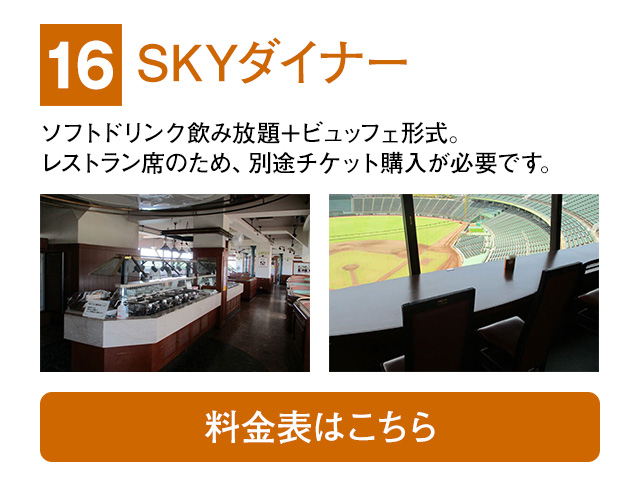 16 SKYダイナー

ソフトドリンク飲み放題＋ビュッフェ形式。
レストラン席のため、別途チケット購入が必要です。

料金表はこちら